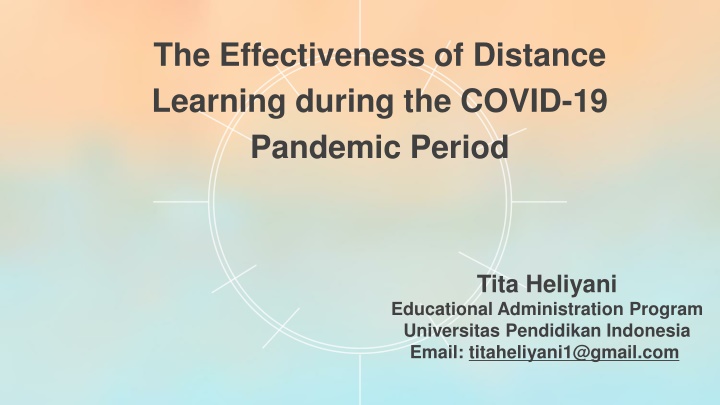 The Effectiveness of Distance Learning during the COVID-19 Pandemic Period

Tita Heliyani
Educational Administration Program
Universitas Pendidikan Indonesia
Email: titaheliyani1@gmail.com